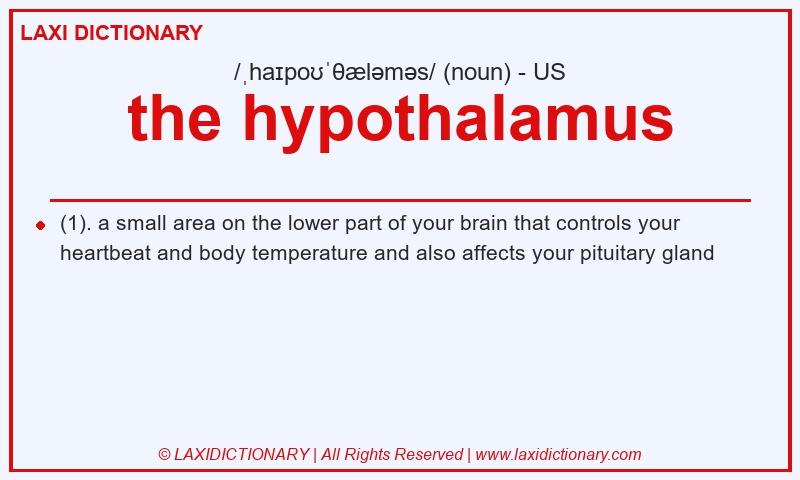 LAXI DICTIONARY

/ˌhaɪpoʊˈθæləməs/ (noun) - US

the hypothalamus

(1). a small area on the lower part of your brain that controls your heartbeat and body temperature and also affects your pituitary gland

© LAXIDICTIONARY | All Rights Reserved | www.laxidictionary.com